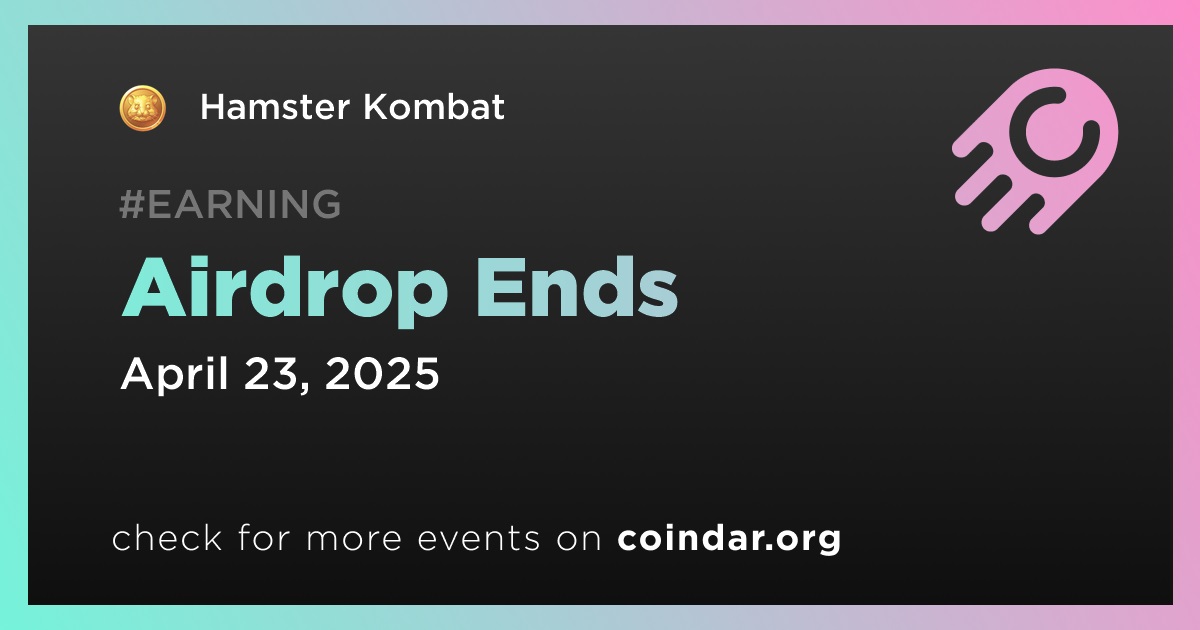 Hamster Kombat

#EARNING

Airdrop Ends

April 23, 2025

check for more events on coindar.org